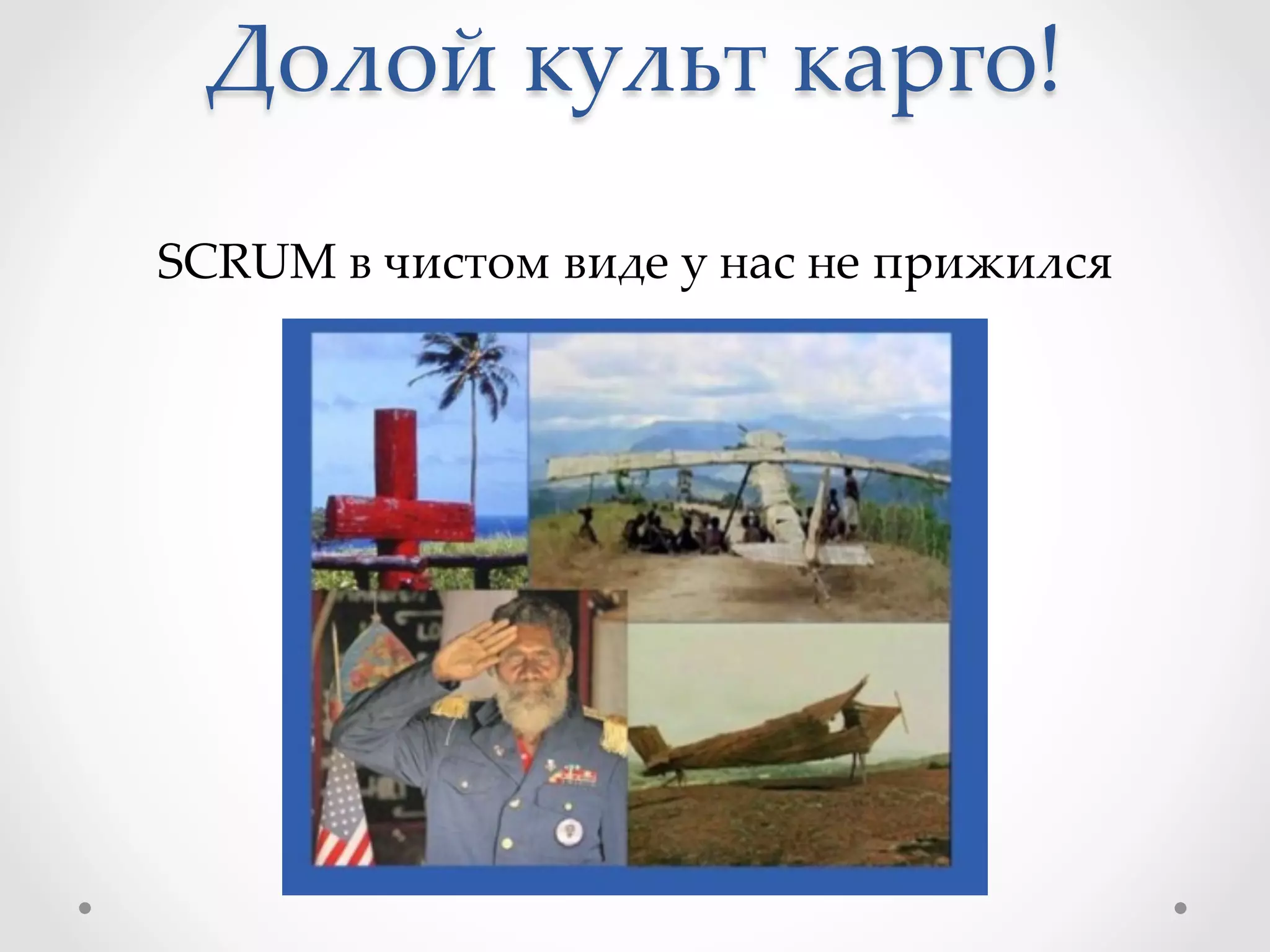 Долой культ карго!

SCRUM в чистом виде у нас не прижился